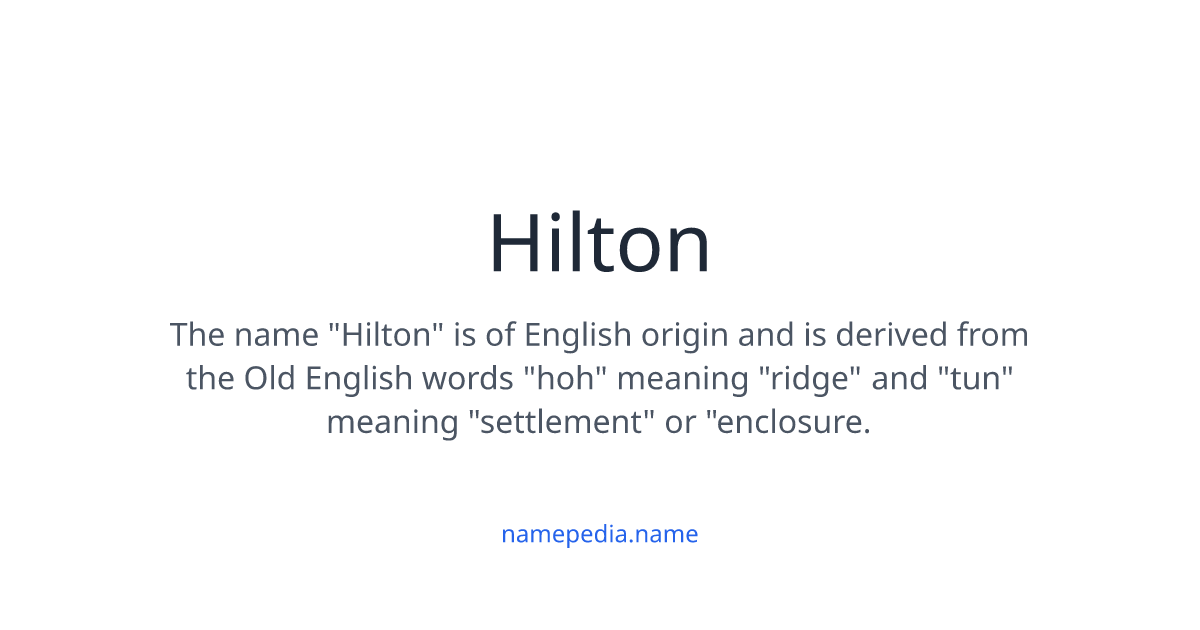 Hilton

The name "Hilton" is of English origin and is derived from the Old English words "hoh" meaning "ridge" and "tun" meaning "settlement" or "enclosure.

namepedia.name